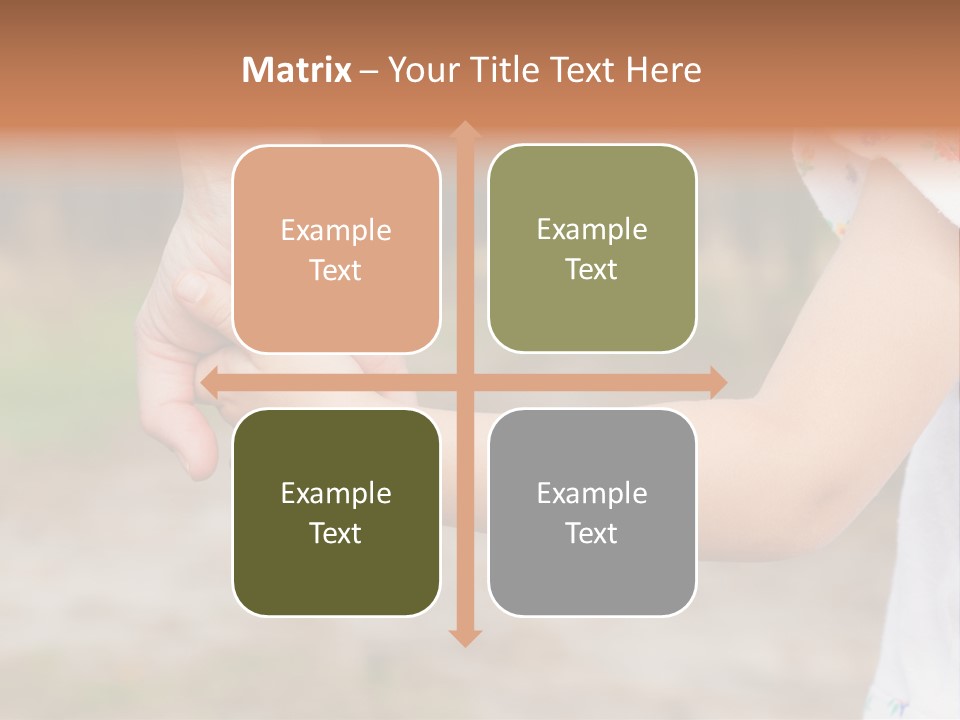 Matrix – Your Title Text Here

Example Text

Example Text

Example Text

Example Text